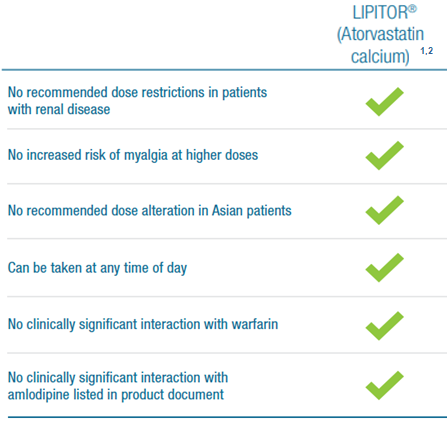 |  | LIPITOR® (Atorvastatin calcium) $^{1,2}$ |
|---|---|
| No recommended dose restrictions in patients with renal disease | ✓ |
| No increased risk of myalgia at higher doses | ✓ |
| No recommended dose alteration in Asian patients | ✓ |
| Can be taken at any time of day | ✓ |
| No clinically significant interaction with warfarin | ✓ |
| No clinically significant interaction with amlodipine listed in product document | ✓ |